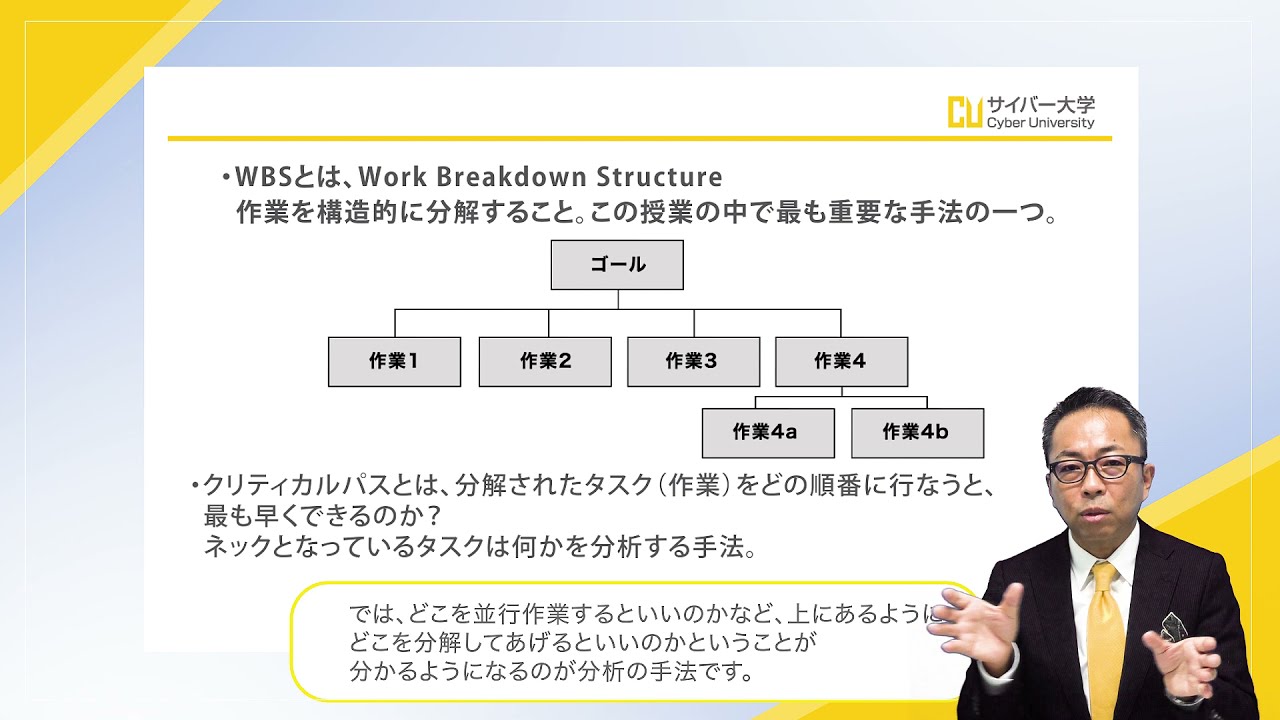 CU サイバー大学
Cyber University

・WBSとは、Work Breakdown Structure
作業を構造的に分解すること。この授業の中で最も重要な手法の一つ。

ゴール

作業1
作業2
作業3
作業4

作業4a
作業4b

・クリティカルパスとは、分解されたタスク（作業）をどの順番に行なうと、最も早くできるのか？
ネックとなっているタスクは何かを分析する手法。

では、どこを並行作業するといいのかなど、上にあるように
どこを分解してあげるといいのかということが
分かるようになるのが分析の手法です。